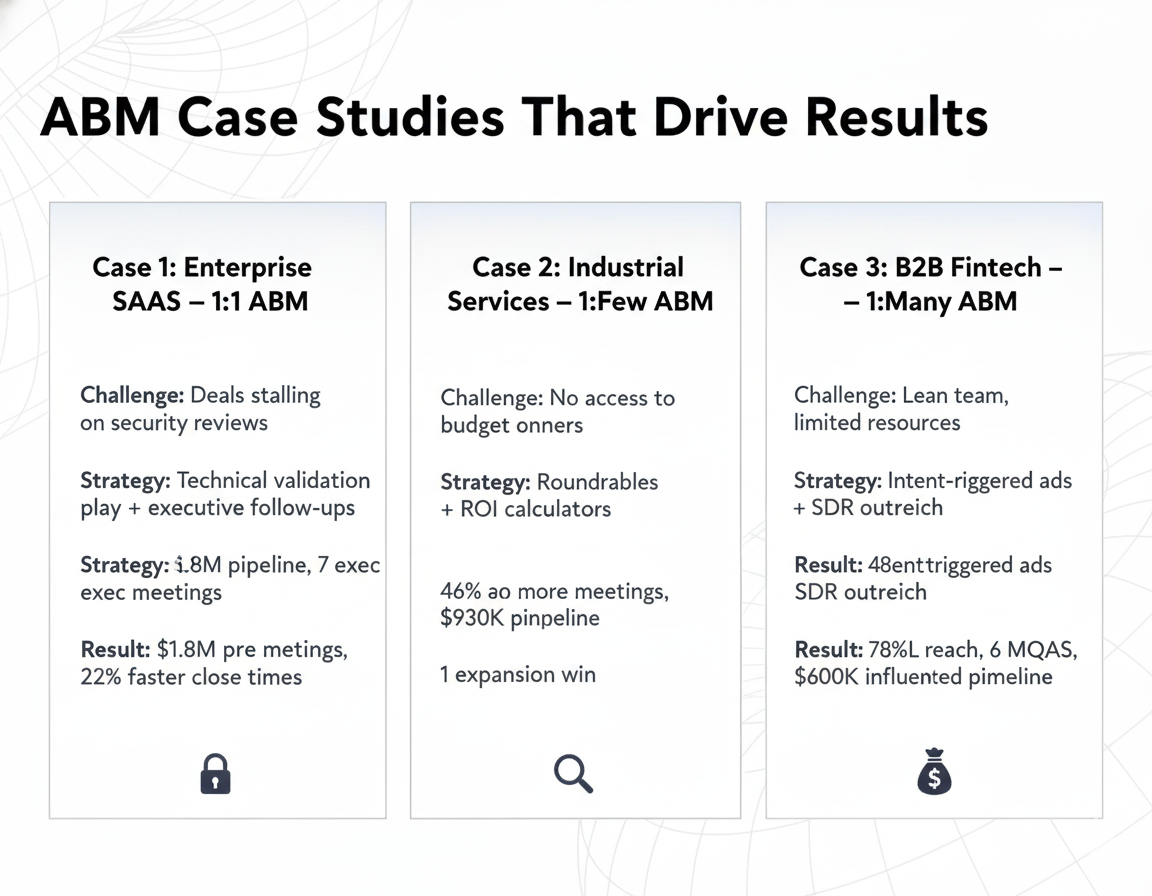 ABM Case Studies That Drive Results

Case 1: Enterprise SAAS – 1:1 ABM

Challenge: Deals stalling on security reviews

Strategy: Technical validation play + executive follow-ups

Strategy: $1.8M pipeline, 7 exec exec meetings

Result: $1.8M pre metings, 22% faster close times

Case 2: Industrial Services – 1:Few ABM

Challenge: No access to budget onners

Strategy: Roundrables + ROI calculators

46% ao more meetings, $930K pinpeline

1 expansion win

Case 3: B2B Fintech – – 1:Many ABM

Challenge: Lean team, limited resources

Strategy: Intent-riggered ads + SDR outreich

Result: 48enttriggered ads SDR outreich

Result: 78%L reach, 6 MQAS, $600K influented pimeline